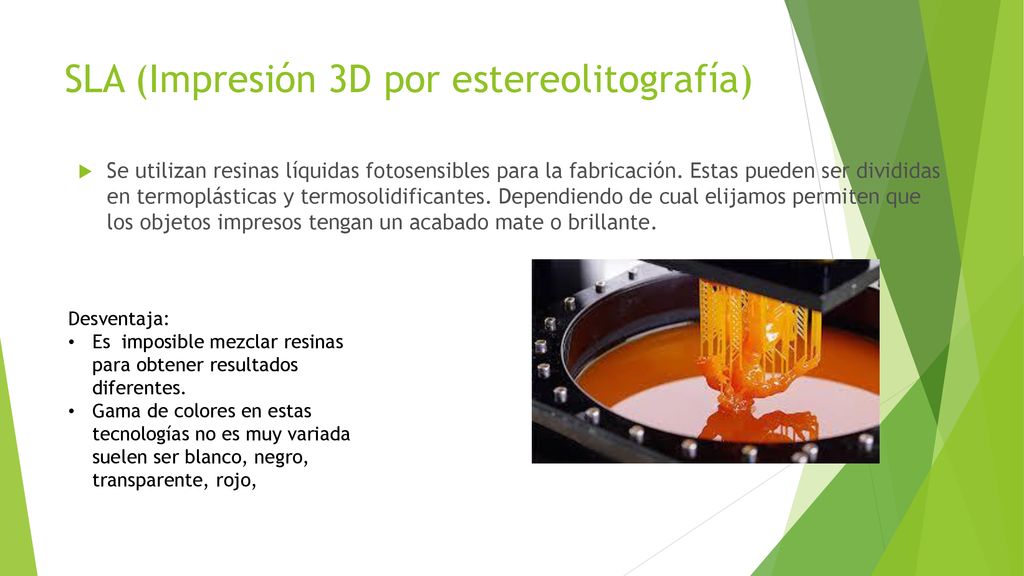 SLA (Impresión 3D por estereolitografía)

Se utilizan resinas líquidas fotosensibles para la fabricación. Estas pueden ser divididas en termoplásticas y termosolidificantes. Dependiendo de cual elijamos permiten que los objetos impresos tengan un acabado mate o brillante.

Desventaja:
• Es imposible mezclar resinas para obtener resultados diferentes.
• Gama de colores en estas tecnologías no es muy variada suelen ser blanco, negro, transparente, rojo,